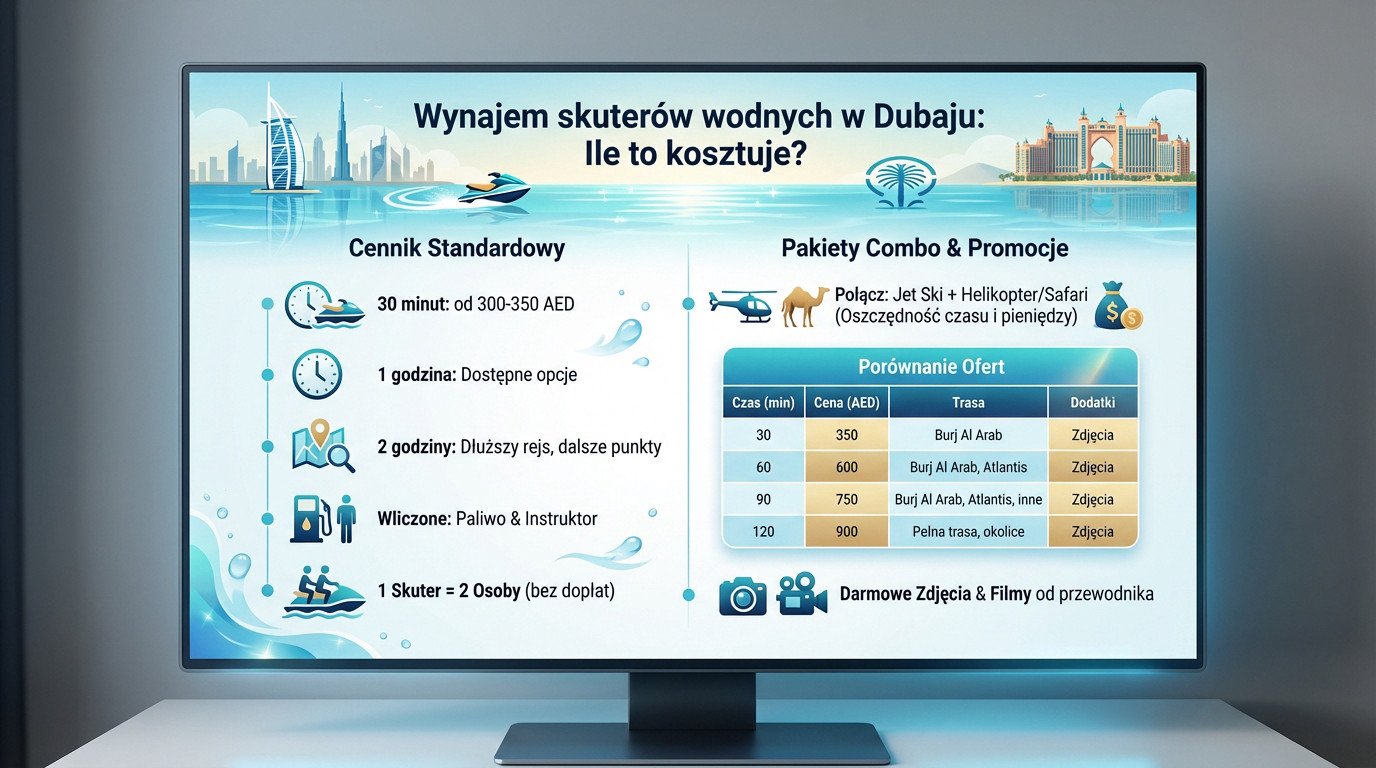 Wynajem skuterów wodnych w Dubaju:
Ile to kosztuje?

Cennik Standardowy

30 minut: od 300-350 AED

1 godzina: Dostępne opcje

2 godziny: Dłuższy rejs, dalsze punkty

Wliczone: Paliwo & Instruktor

1 Skuter = 2 Osoby (bez dopłat)

Pakiety Combo & Promocje

Połącz: Jet Ski + Helikopter/Safari (Oszczędność czasu i pieniędzy)

Porównanie Ofert

| Czas (min) | Cena (AED) | Trasa | Dodatki |
|---|---|---|---|
| 30 | 350 | Burj Al Arab | Zdjęcia |
| 60 | 600 | Burj Al Arab, Atlantis | Zdjęcia |
| 90 | 750 | Burj Al Arab, Atlantis, inne | Zdjęcia |
| 120 | 900 | Pełna trasa, okolice | Zdjęcia |

Darmowe Zdjęcia & Filmy od przewodnika